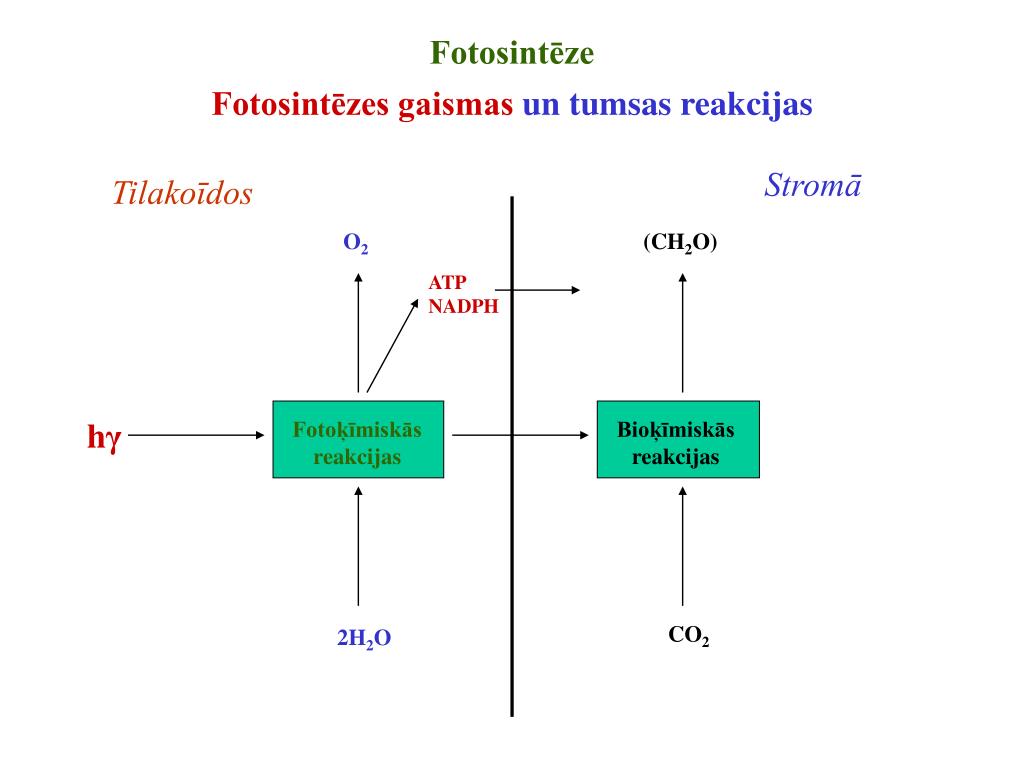 Fotosintēze

Fotosintēzes gaismas un tumsas reakcijas

Tilakoīdos

Stromā

$O_2$

ATP
NADPH

$(CH_2O)$

hγ

Fotoķīmiskās reakcijas

Bioķīmiskās reakcijas

$2H_2O$

$CO_2$